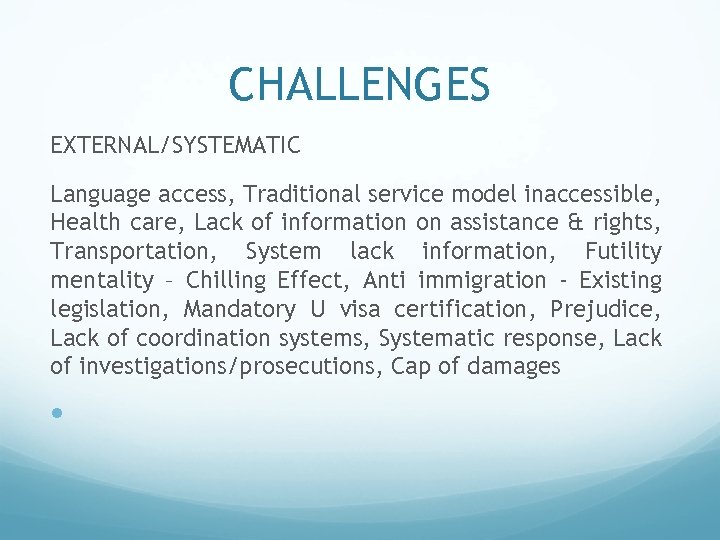 CHALLENGES

EXTERNAL/SYSTEMATIC

Language access, Traditional service model inaccessible, Health care, Lack of information on assistance & rights, Transportation, System lack information, Futility mentality – Chilling Effect, Anti immigration - Existing legislation, Mandatory U visa certification, Prejudice, Lack of coordination systems, Systematic response, Lack of investigations/prosecutions, Cap of damages